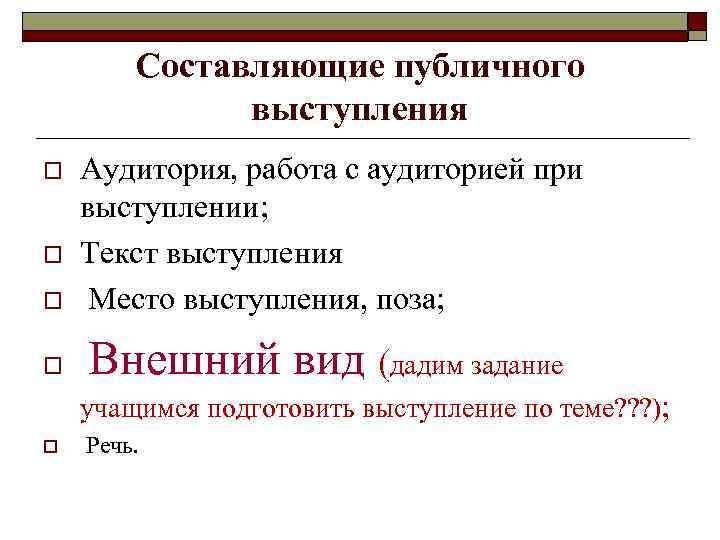 Составляющие публичного выступления

Аудитория, работа с аудиторией при выступлении;

Текст выступления

Место выступления, поза;

Внешний вид (дадим задание учащимся подготовить выступление по теме???);

Речь.